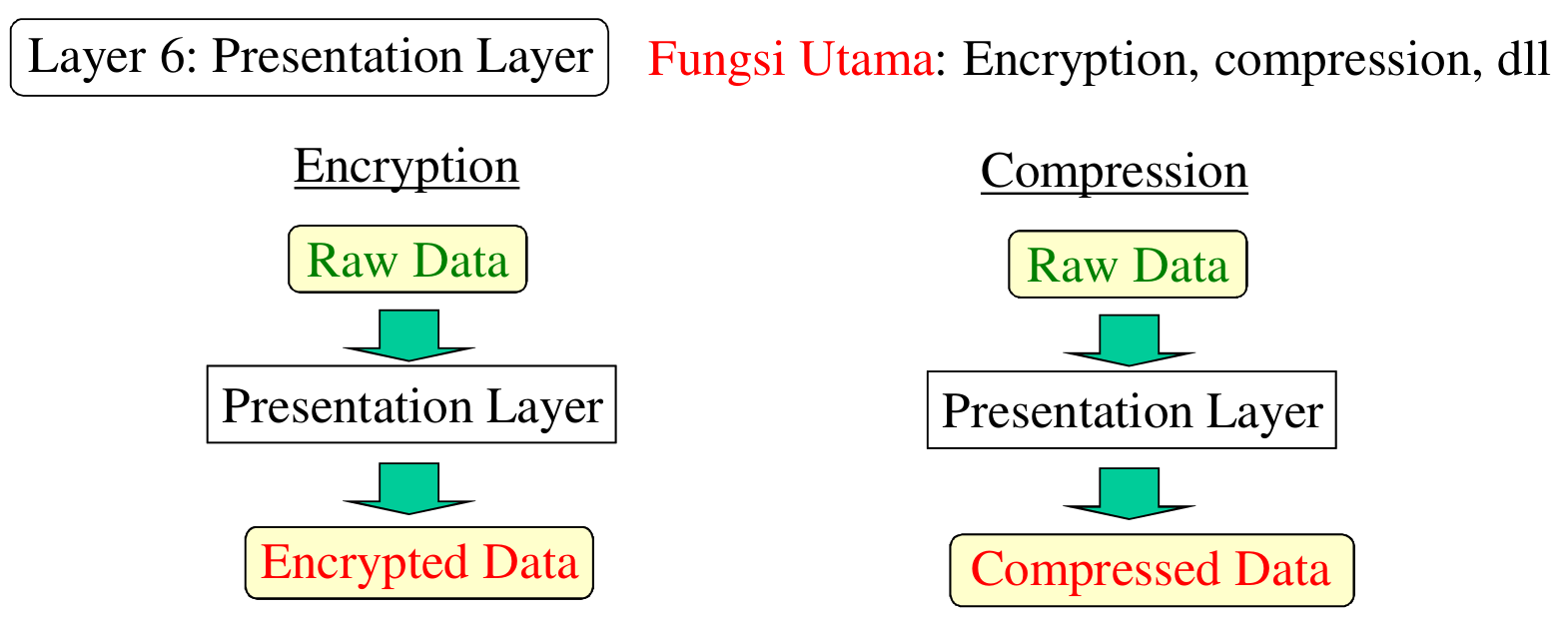 Layer 6: Presentation Layer

Fungsi Utama: Encryption, compression, dll

Encryption

Raw Data

Presentation Layer

Encrypted Data

Compression

Raw Data

Presentation Layer

Compressed Data